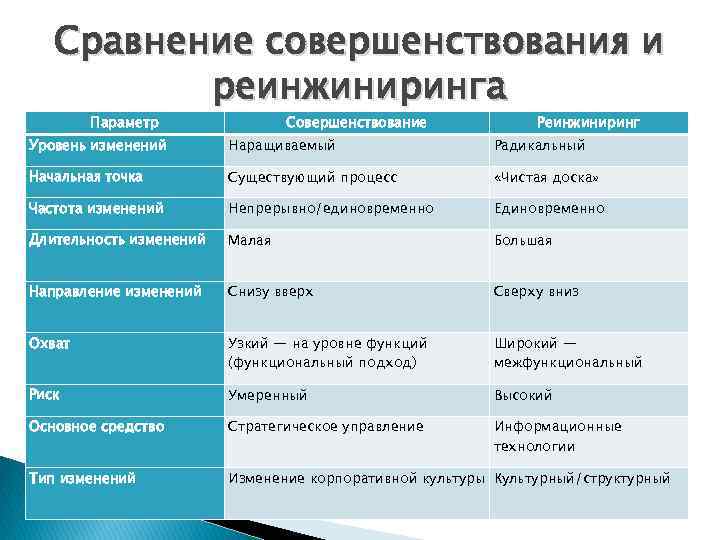 Сравнение совершенствования и реинжиниринга

| Параметр | Совершенствование | Реинжиниринг |
|---|---|---|
| Уровень изменений | Наращиваемый | Радикальный |
| Начальная точка | Существующий процесс | «Чистая доска» |
| Частота изменений | Непрерывно/единовременно | Единовременно |
| Длительность изменений | Малая | Большая |
| Направление изменений | Снизу вверх | Сверху вниз |
| Охват | Узкий — на уровне функций (функциональный подход) | Широкий — межфункциональный |
| Риск | Умеренный | Высокий |
| Основное средство | Стратегическое управление | Информационные технологии |
| Тип изменений | Изменение корпоративной культуры | Культурный/структурный |